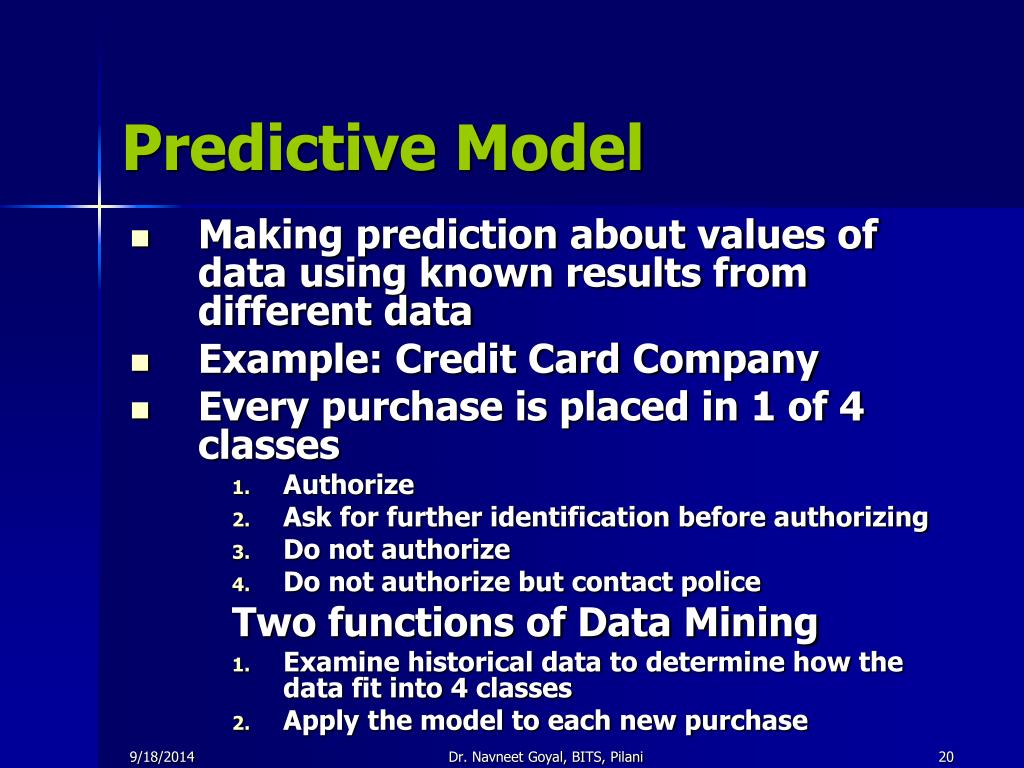 Predictive Model

- Making prediction about values of data using known results from different data
- Example: Credit Card Company
- Every purchase is placed in 1 of 4 classes
  1. Authorize
  2. Ask for further identification before authorizing
  3. Do not authorize
  4. Do not authorize but contact police

  Two functions of Data Mining
  1. Examine historical data to determine how the data fit into 4 classes
  2. Apply the model to each new purchase

9/18/2014 Dr. Navneet Goyal, BITS, Pilani 20